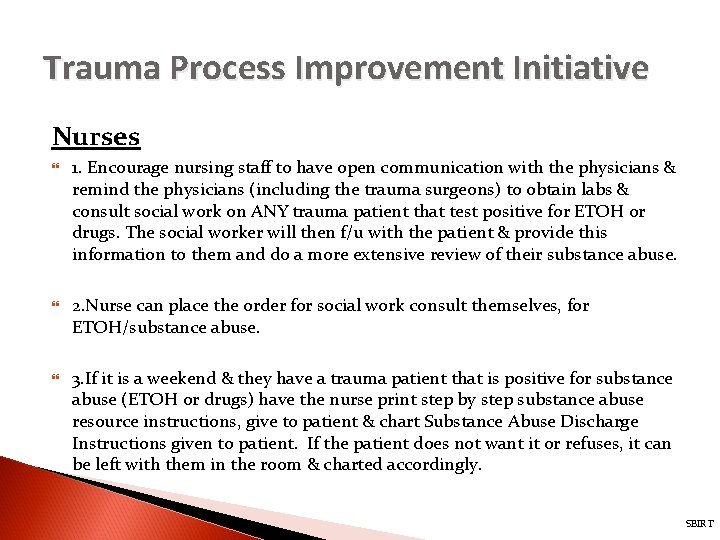 Trauma Process Improvement Initiative

Nurses

1. Encourage nursing staff to have open communication with the physicians & remind the physicians (including the trauma surgeons) to obtain labs & consult social work on ANY trauma patient that test positive for ETOH or drugs. The social worker will then f/u with the patient & provide this information to them and do a more extensive review of their substance abuse.

2.Nurse can place the order for social work consult themselves, for ETOH/substance abuse.

3.If it is a weekend & they have a trauma patient that is positive for substance abuse (ETOH or drugs) have the nurse print step by step substance abuse resource instructions, give to patient & chart Substance Abuse Discharge Instructions given to patient. If the patient does not want it or refuses, it can be left with them in the room & charted accordingly.

SBIRT